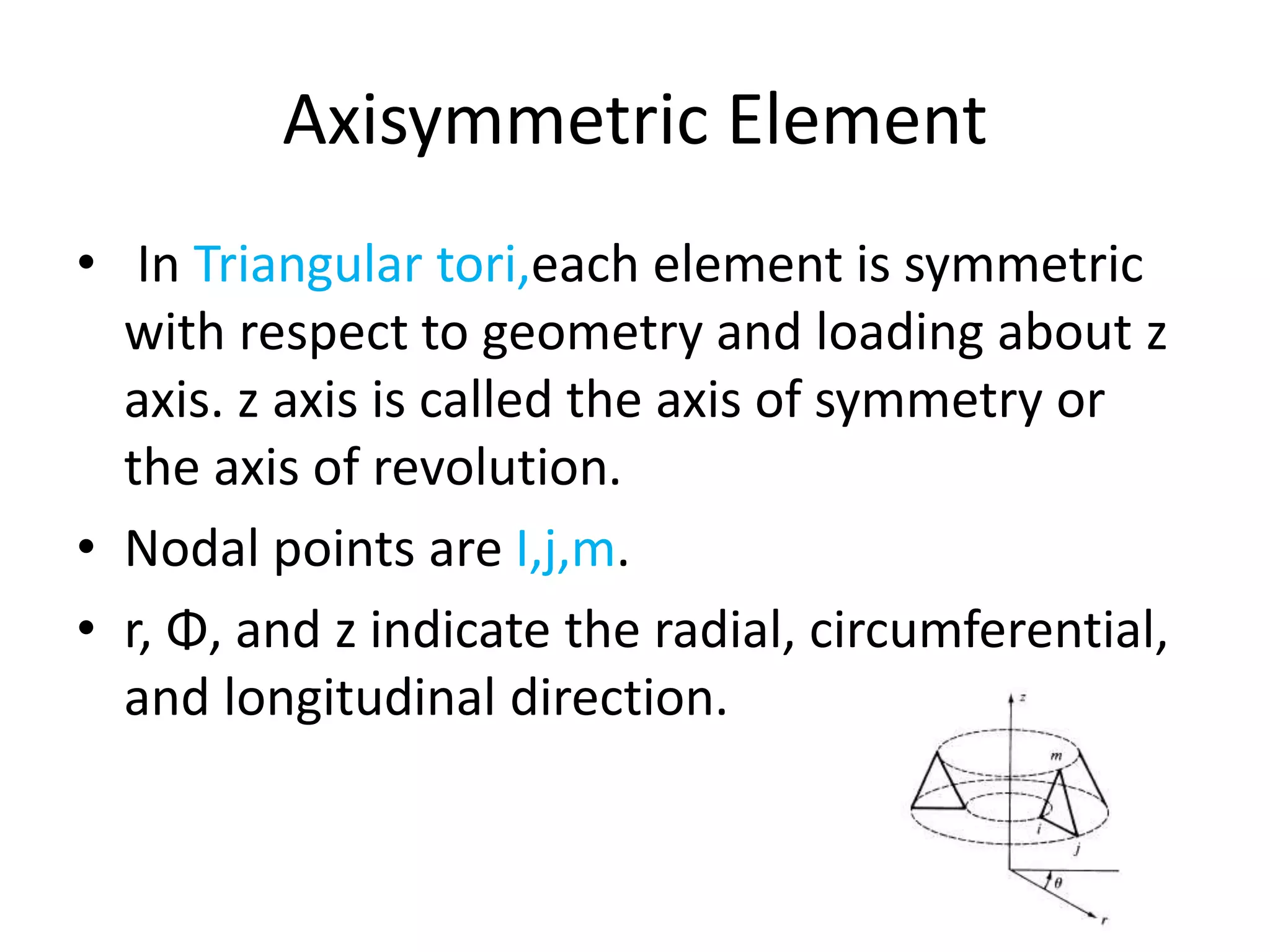 Axisymmetric Element

• In Triangular tori,each element is symmetric with respect to geometry and loading about z axis. z axis is called the axis of symmetry or the axis of revolution.

• Nodal points are I,j,m.

• r, Φ, and z indicate the radial, circumferential, and longitudinal direction.

z
m
i
j
θ
r